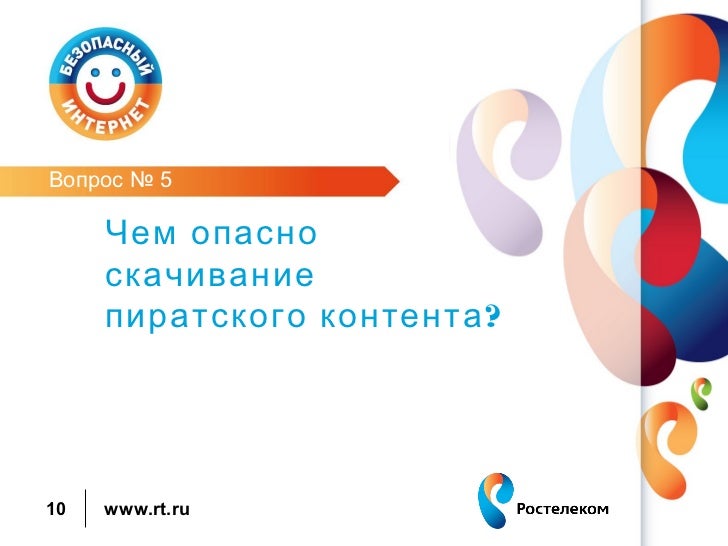 БЕЗОПАСНЫЙ ИНТЕРНЕТ

Вопрос № 5

Чем опасно скачивание пиратского контента?

10 www.rt.ru

Ростелеком